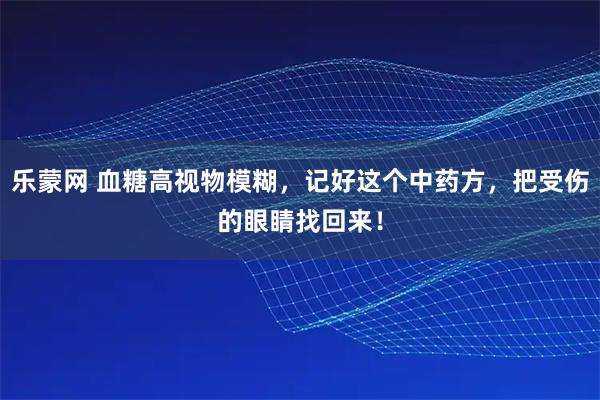 乐蒙网 血糖高视物模糊，记好这个中药方，把受伤的眼睛找回来！